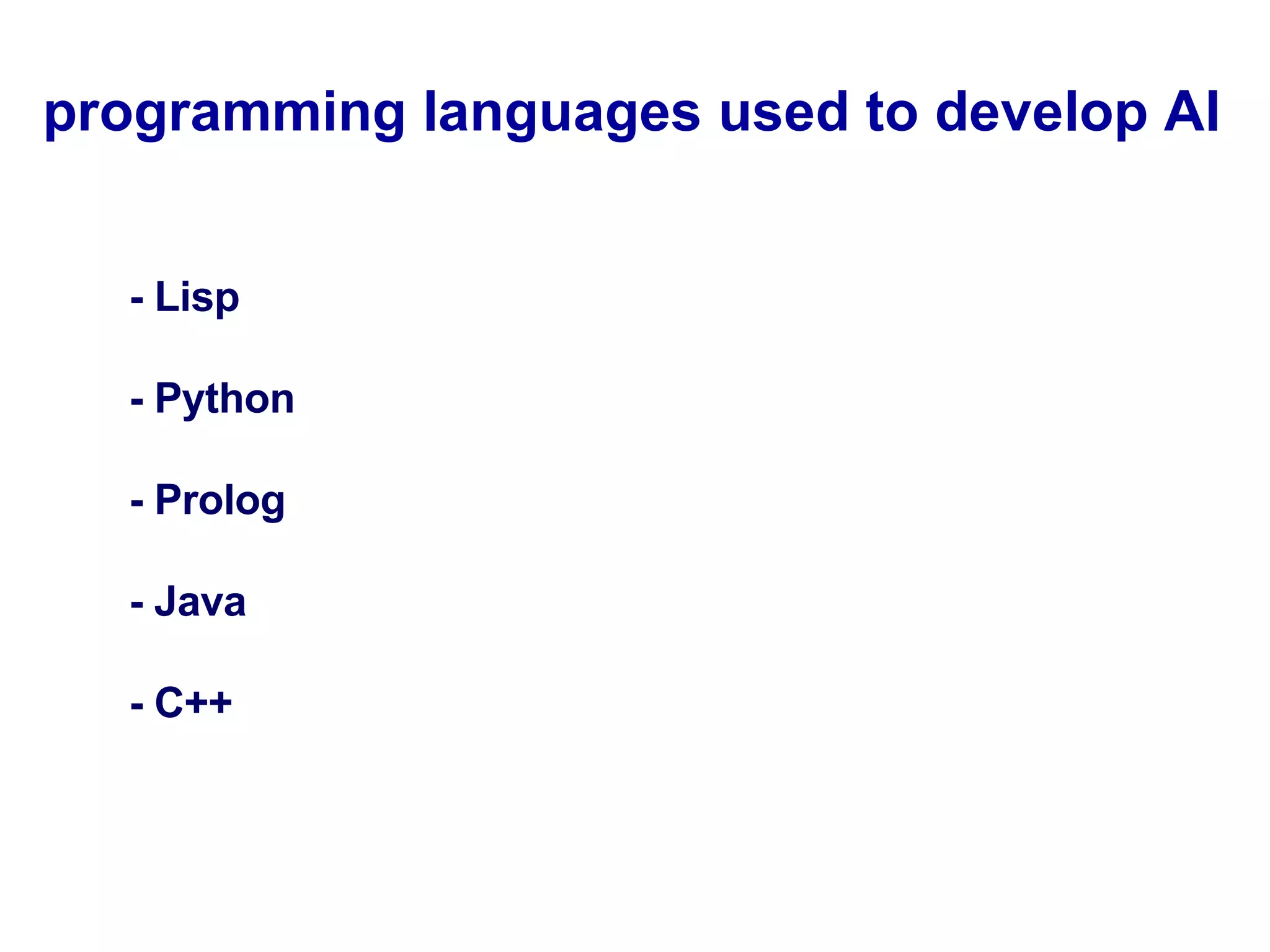 programming languages used to develop AI

- Lisp

- Python

- Prolog

- Java

- C++